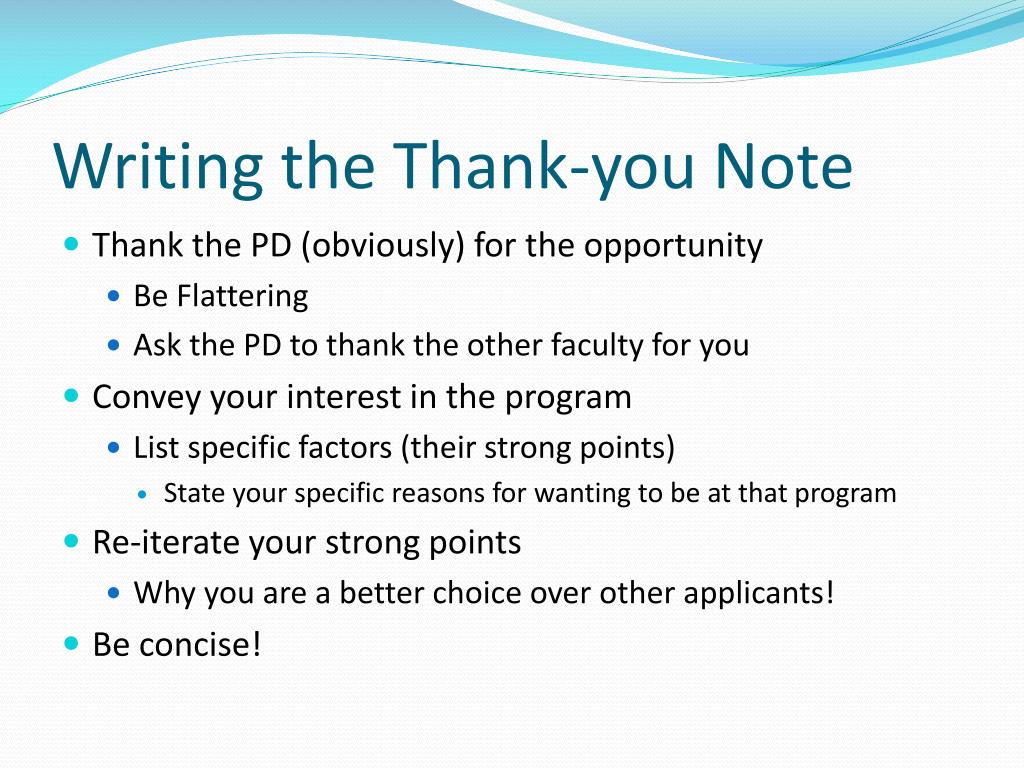 Writing the Thank-you Note

- Thank the PD (obviously) for the opportunity
  - Be Flattering
  - Ask the PD to thank the other faculty for you
- Convey your interest in the program
  - List specific factors (their strong points)
    - State your specific reasons for wanting to be at that program
- Re-iterate your strong points
  - Why you are a better choice over other applicants!
- Be concise!